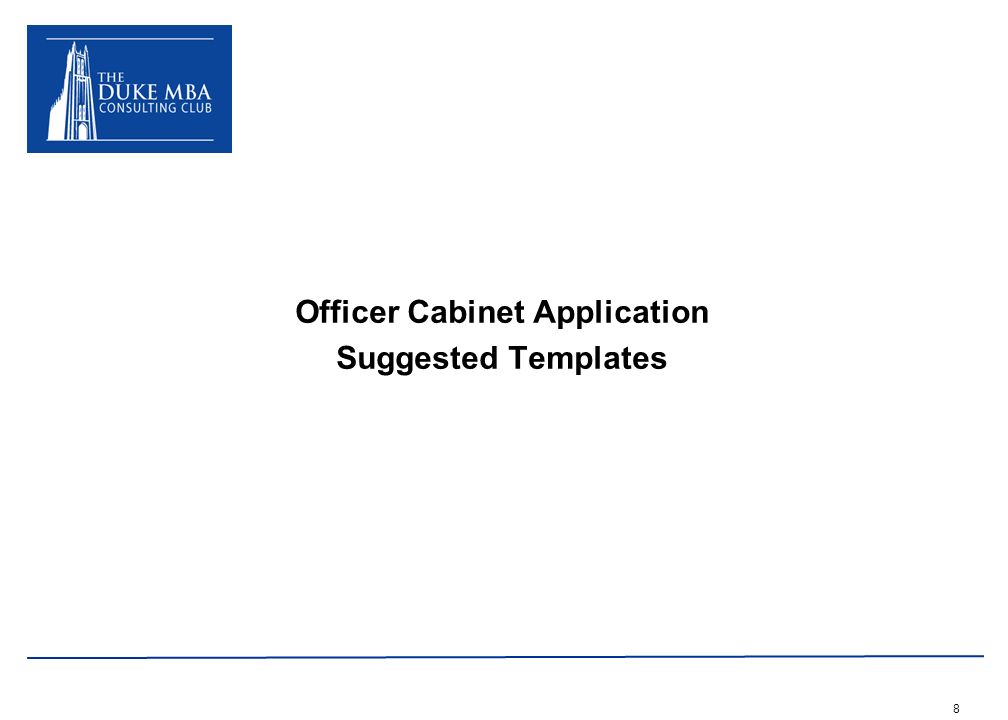 THE
DUKE MBA
CONSULTING CLUB

Officer Cabinet Application
Suggested Templates

8